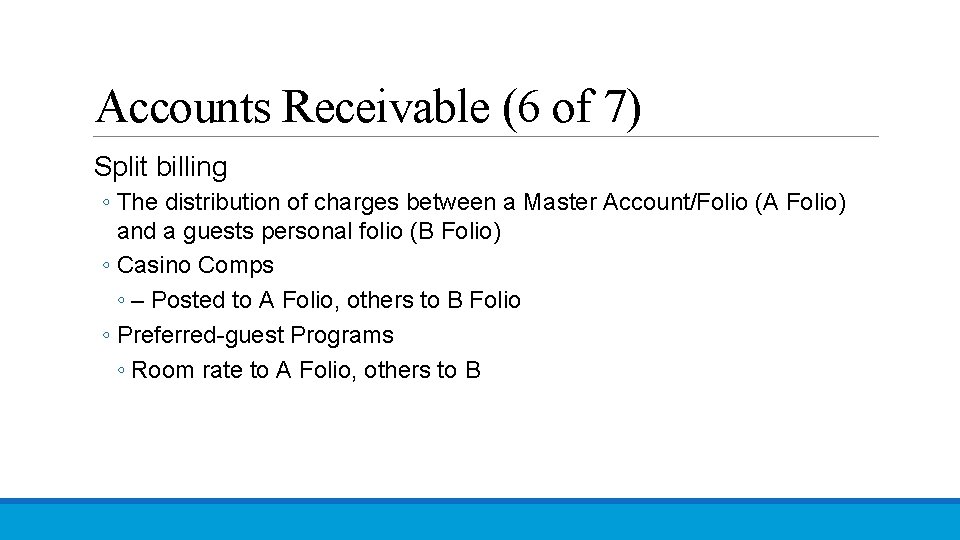 Accounts Receivable (6 of 7)

Split billing

◦ The distribution of charges between a Master Account/Folio (A Folio) and a guests personal folio (B Folio)

◦ Casino Comps

◦ – Posted to A Folio, others to B Folio

◦ Preferred-guest Programs

◦ Room rate to A Folio, others to B